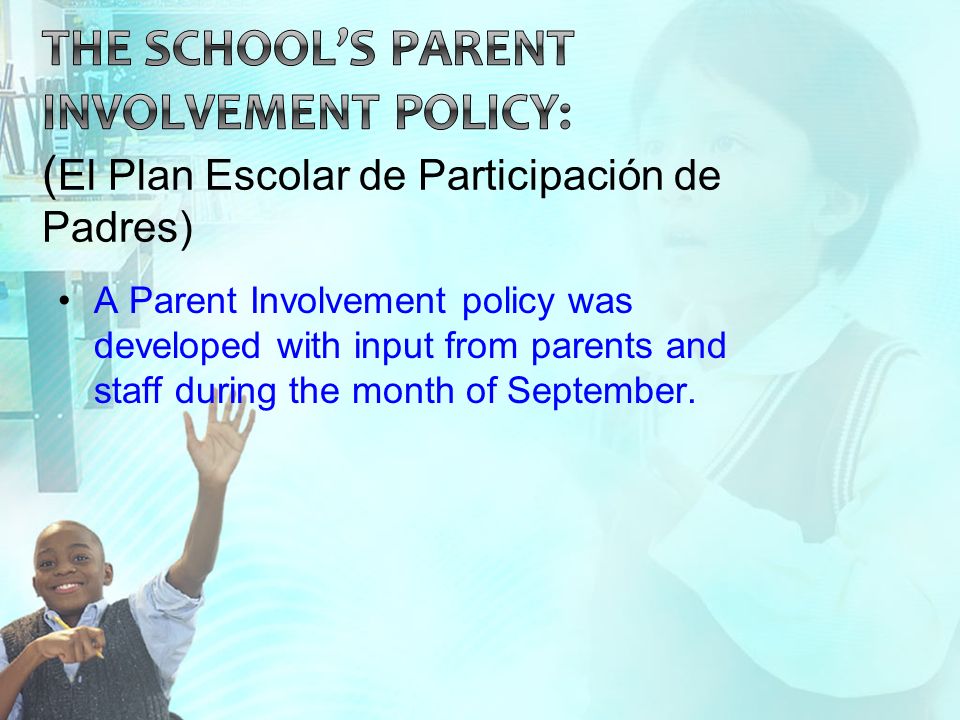 THE SCHOOL'S PARENT INVOLVEMENT POLICY:
(El Plan Escolar de Participación de Padres)

• A Parent Involvement policy was developed with input from parents and staff during the month of September.